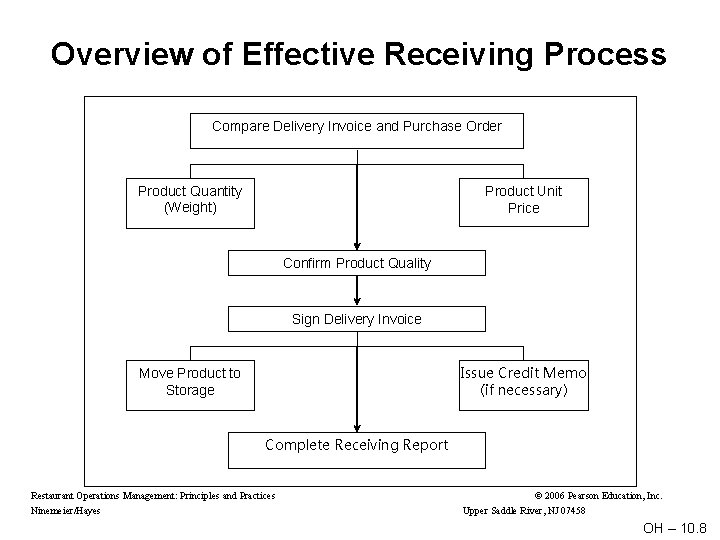 Overview of Effective Receiving Process

Compare Delivery Invoice and Purchase Order

Product Quantity (Weight)

Product Unit Price

Confirm Product Quality

Sign Delivery Invoice

Move Product to Storage

Issue Credit Memo (if necessary)

Complete Receiving Report

Restaurant Operations Management: Principles and Practices
Ninemeier/Hayes

© 2006 Pearson Education, Inc.
Upper Saddle River, NJ 07458

OH – 10.8